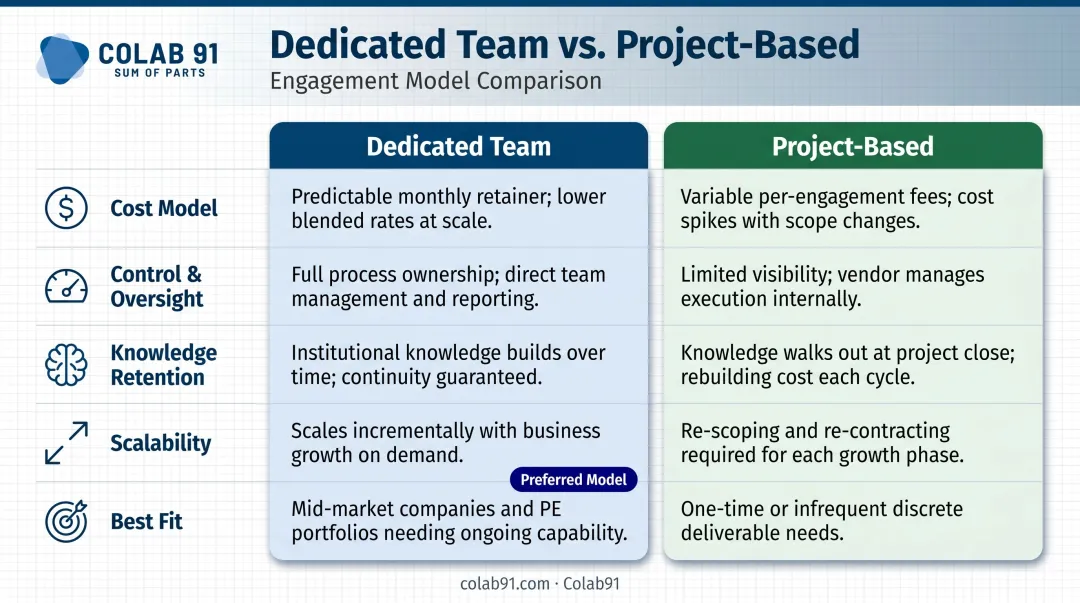 COLAB 91
SUM OF PARTS

Dedicated Team vs. Project-Based
Engagement Model Comparison

| | Dedicated Team | Project-Based |
|---|---|---|
| Cost Model | Predictable monthly retainer; lower blended rates at scale. | Variable per-engagement fees; cost spikes with scope changes. |
| Control & Oversight | Full process ownership; direct team management and reporting. | Limited visibility; vendor manages execution internally. |
| Knowledge Retention | Institutional knowledge builds over time; continuity guaranteed. | Knowledge walks out at project close; rebuilding cost each cycle. |
| Scalability | Scales incrementally with business growth on demand. | Re-scoping and re-contracting required for each growth phase. |
| Best Fit | Preferred Model Mid-market companies and PE portfolios needing ongoing capability. | One-time or infrequent discrete deliverable needs. |

colab91.com · Colab91